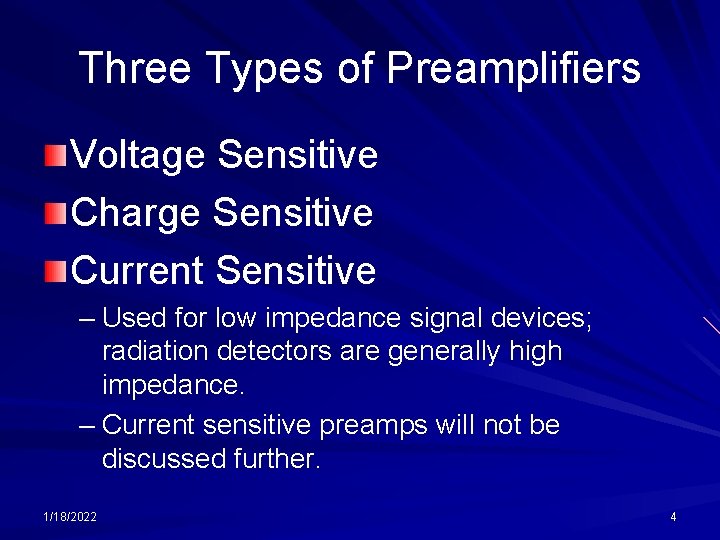 Three Types of Preamplifiers

Voltage Sensitive

Charge Sensitive

Current Sensitive

– Used for low impedance signal devices; radiation detectors are generally high impedance.

– Current sensitive preamps will not be discussed further.

1/18/2022

4